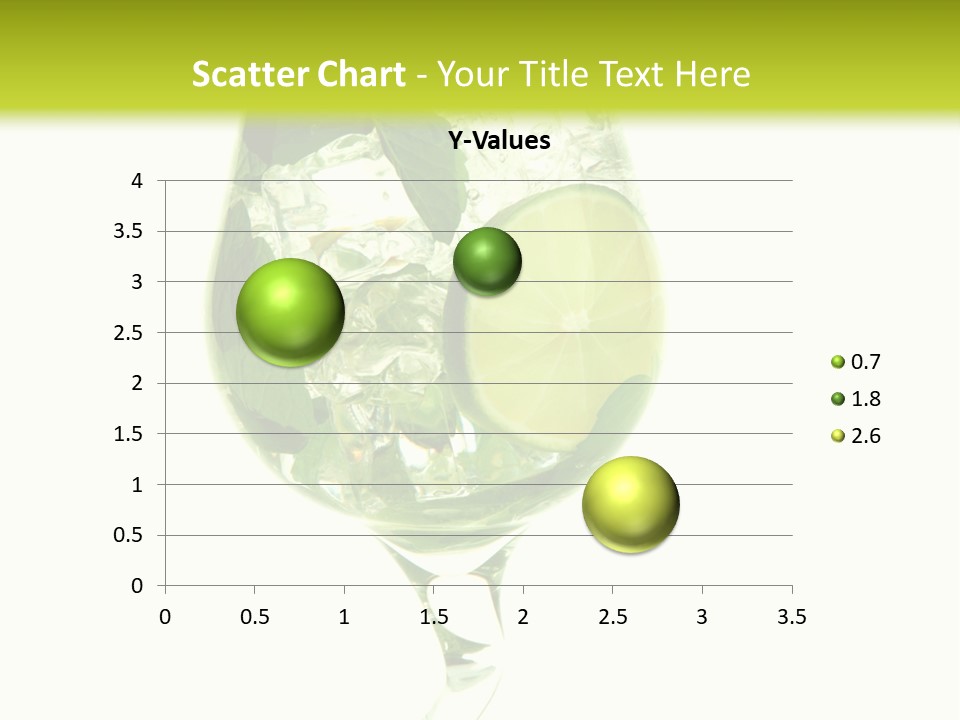 Scatter Chart - Your Title Text Here

Y-Values

4
3.5
3
2.5
2
1.5
1
0.5
0

0 0.5 1 1.5 2 2.5 3 3.5

0.7
1.8
2.6